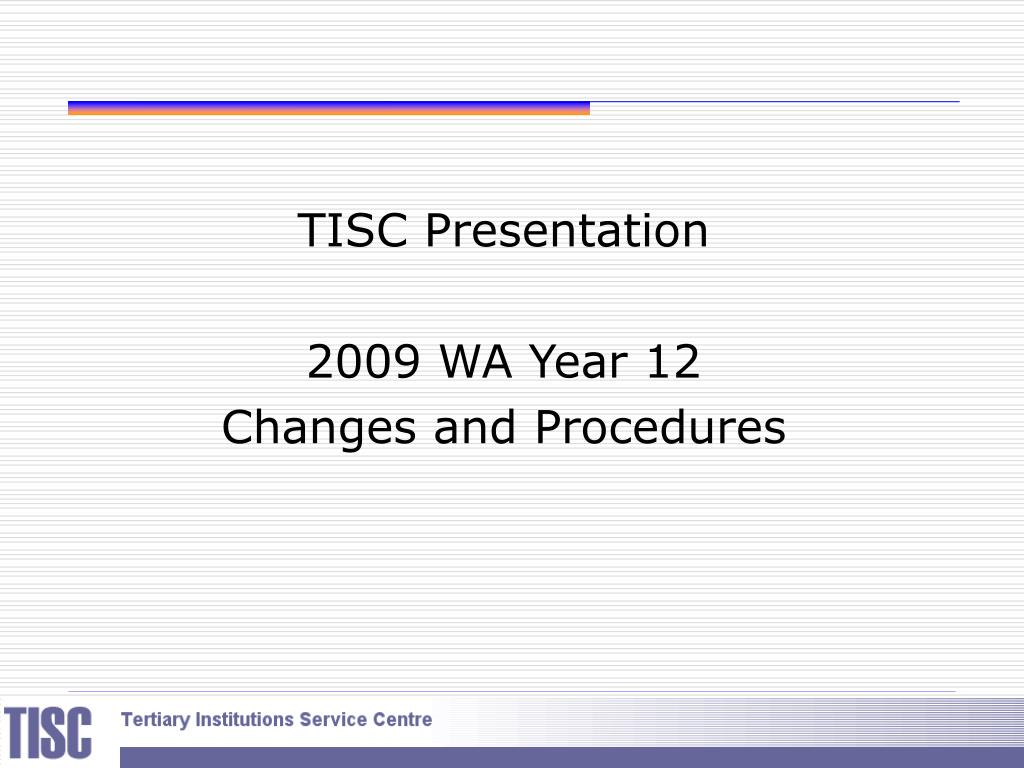 TISC Presentation

2009 WA Year 12
Changes and Procedures

TISC Tertiary Institutions Service Centre